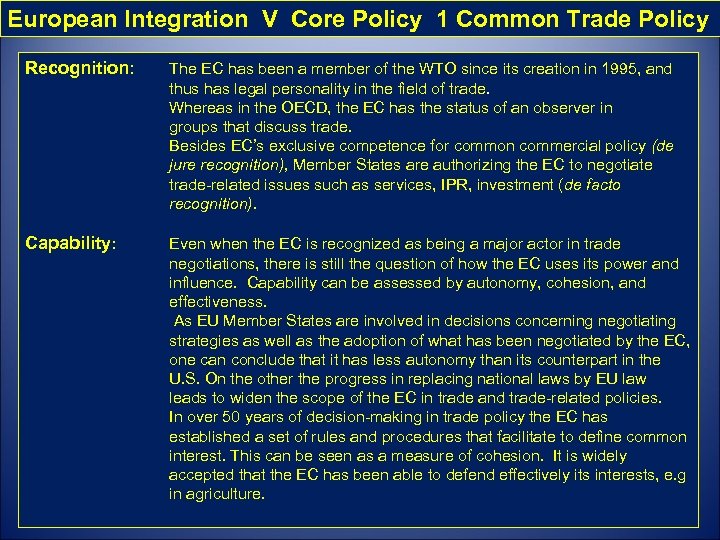 European Integration V Core Policy 1 Common Trade Policy

Recognition:

The EC has been a member of the WTO since its creation in 1995, and thus has legal personality in the field of trade.
Whereas in the OECD, the EC has the status of an observer in groups that discuss trade.
Besides EC's exclusive competence for common commercial policy (de jure recognition), Member States are authorizing the EC to negotiate trade-related issues such as services, IPR, investment (de facto recognition).

Capability:

Even when the EC is recognized as being a major actor in trade negotiations, there is still the question of how the EC uses its power and influence. Capability can be assessed by autonomy, cohesion, and effectiveness.
As EU Member States are involved in decisions concerning negotiating strategies as well as the adoption of what has been negotiated by the EC, one can conclude that it has less autonomy than its counterpart in the U.S. On the other the progress in replacing national laws by EU law leads to widen the scope of the EC in trade and trade-related policies.
In over 50 years of decision-making in trade policy the EC has established a set of rules and procedures that facilitate to define common interest. This can be seen as a measure of cohesion. It is widely accepted that the EC has been able to defend effectively its interests, e.g in agriculture.